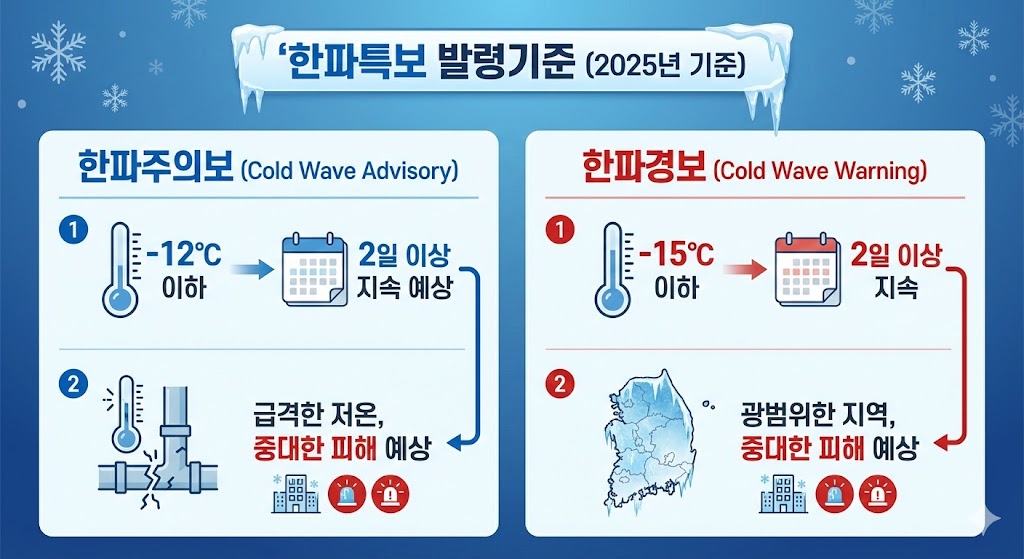 ‘한파특보 발령기준 (2025년 기준)

한파주의보 (Cold Wave Advisory)

1

-12℃ 이하

2일 이상 지속 예상

2

급격한 저온, 중대한 피해 예상

한파경보 (Cold Wave Warning)

1

-15℃ 이하

2일 이상 지속

2

광범위한 지역, 중대한 피해 예상